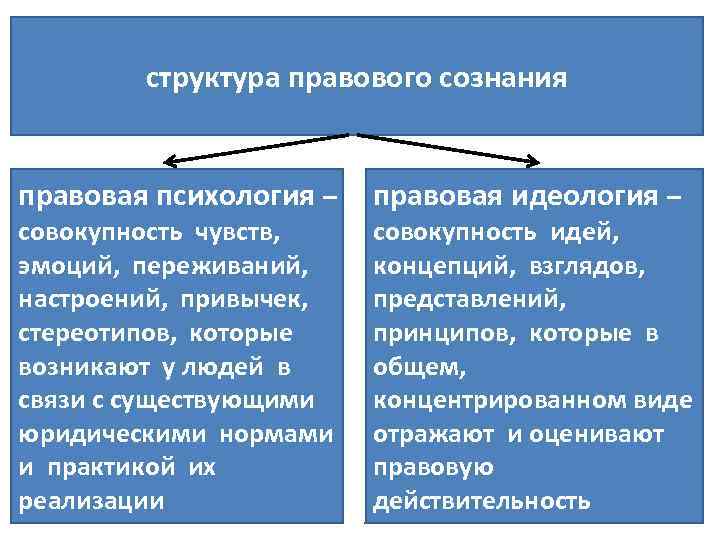 структура правового сознания

правовая психология – совокупность чувств, эмоций, переживаний, настроений, привычек, стереотипов, которые возникают у людей в связи с существующими юридическими нормами и практикой их реализации

правовая идеология – совокупность идей, концепций, взглядов, представлений, принципов, которые в общем, концентрированном виде отражают и оценивают правовую действительность